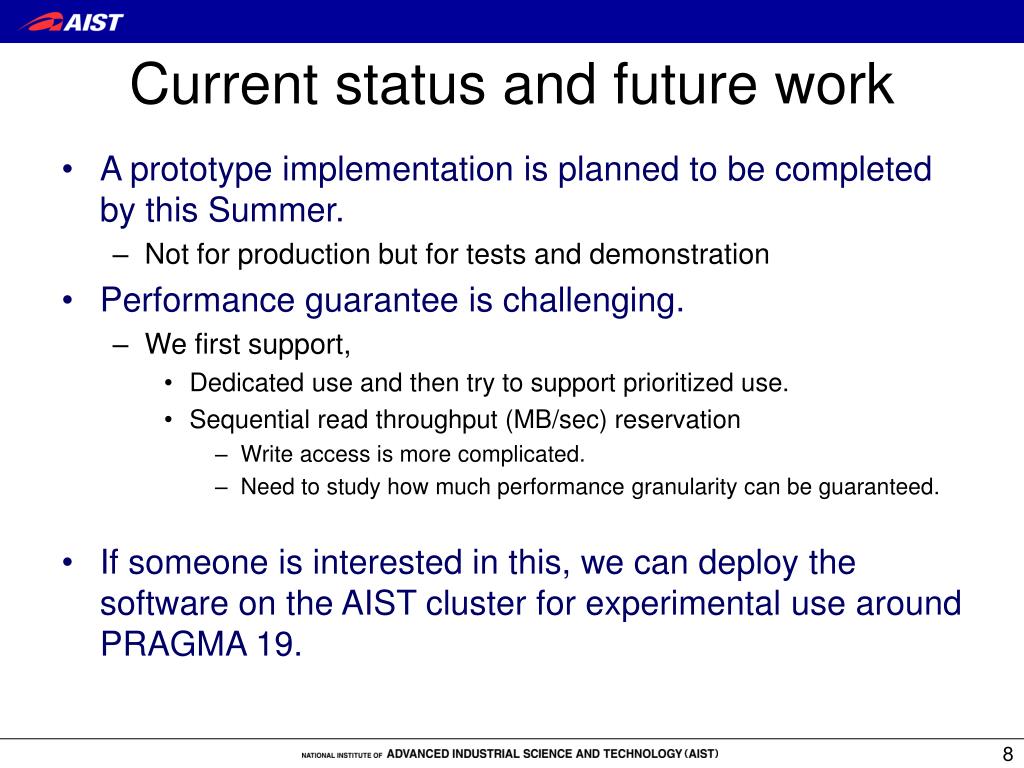 AIST

Current status and future work

• A prototype implementation is planned to be completed by this Summer.
– Not for production but for tests and demonstration
• Performance guarantee is challenging.
– We first support,
• Dedicated use and then try to support prioritized use.
• Sequential read throughput (MB/sec) reservation
– Write access is more complicated.
– Need to study how much performance granularity can be guaranteed.

• If someone is interested in this, we can deploy the software on the AIST cluster for experimental use around PRAGMA 19.

NATIONAL INSTITUTE OF ADVANCED INDUSTRIAL SCIENCE AND TECHNOLOGY (AIST)

8